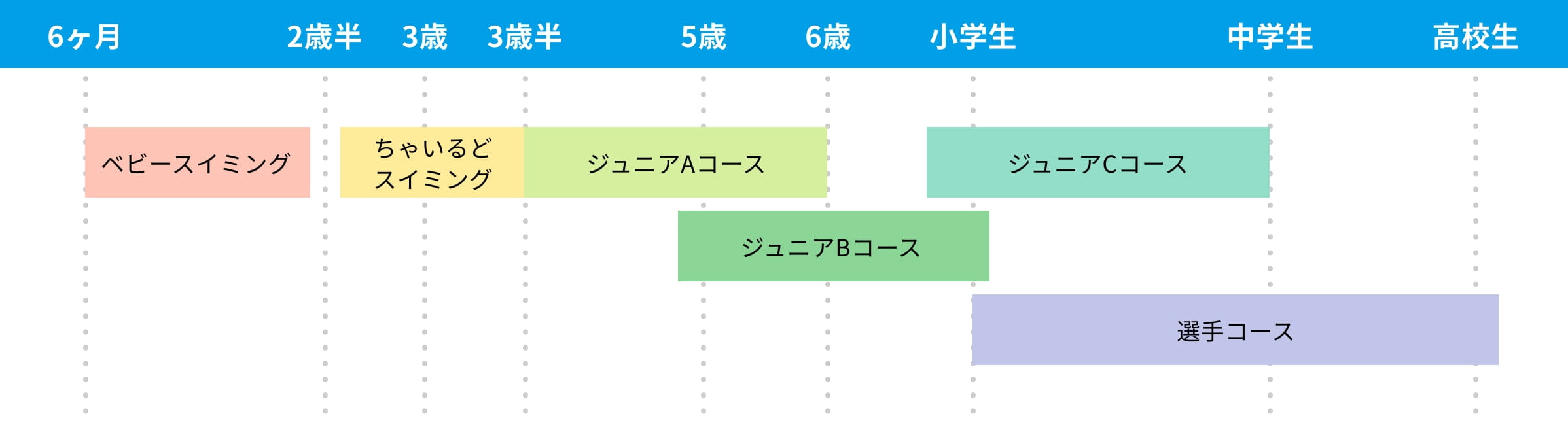 6ヶ月　2歳半　3歳　3歳半　5歳　6歳　小学生　中学生　高校生

ベビースイミング

ちゃいるど
スイミング

ジュニアAコース

ジュニアCコース

ジュニアBコース

選手コース